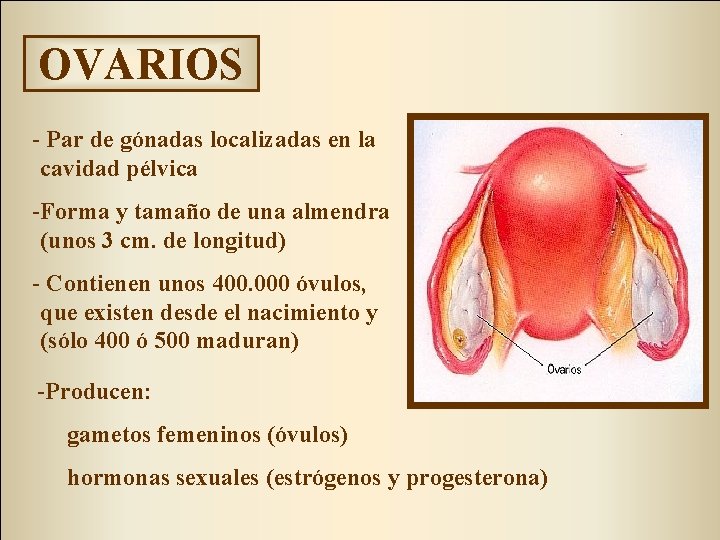 OVARIOS

- Par de gónadas localizadas en la cavidad pélvica

-Forma y tamaño de una almendra (unos 3 cm. de longitud)

- Contienen unos 400.000 óvulos, que existen desde el nacimiento y (sólo 400 ó 500 maduran)

-Producen:

gametos femeninos (óvulos)

hormonas sexuales (estrógenos y progesterona)

Ovarios